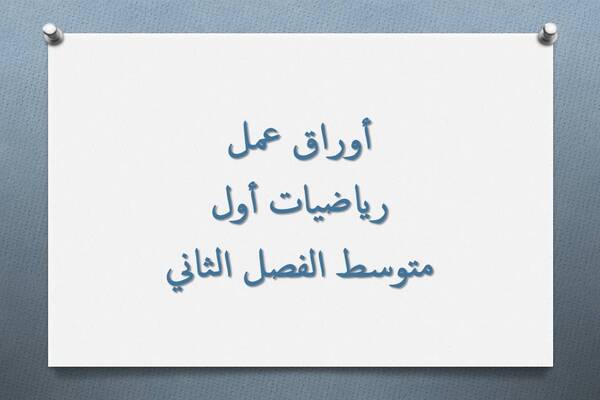 أوراق عمل
رياضيات أول
متوسط الفصل الثاني